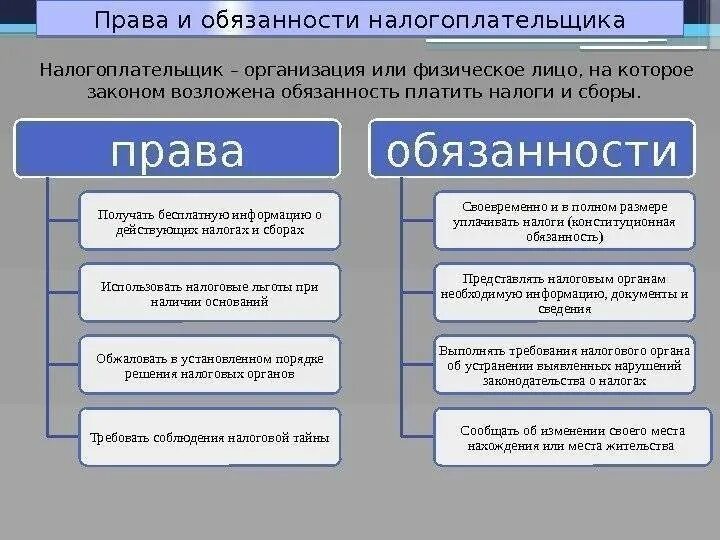 Права и обязанности налогоплательщика

Налогоплательщик – организация или физическое лицо, на которое законом возложена обязанность платить налоги и сборы.

права

Получать бесплатную информацию о действующих налогах и сборах

Использовать налоговые льготы при наличии оснований

Обжаловать в установленном порядке решения налоговых органов

Требовать соблюдения налоговой тайны

обязанности

Своевременно и в полном размере уплачивать налоги (конституционная обязанность)

Представлять налоговым органам необходимую информацию, документы и сведения

Выполнять требования налогового органа об устранении выявленных нарушений законодательства о налогах

Сообщать об изменении своего места нахождения или места жительства